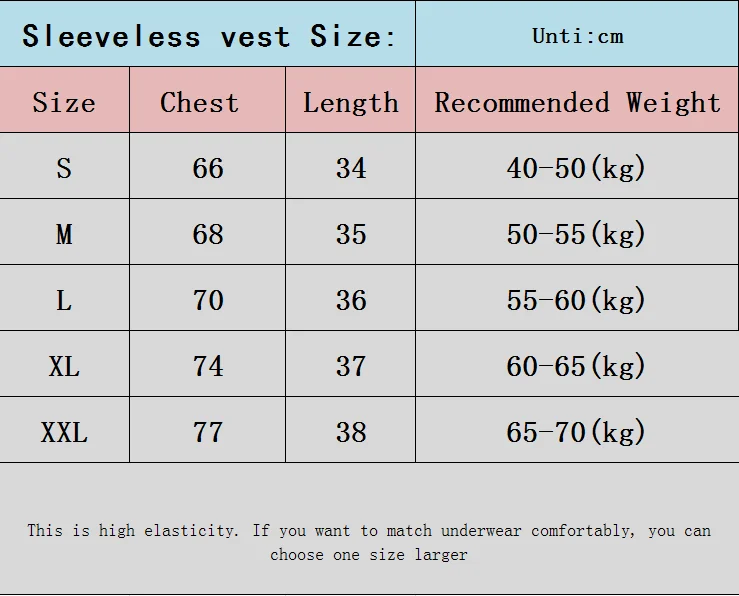 Sleeveless vest Size: Unti:cm

| Size | Chest | Length | Recommended Weight |
|---|---|---|---|
| S | 66 | 34 | 40-50(kg) |
| M | 68 | 35 | 50-55(kg) |
| L | 70 | 36 | 55-60(kg) |
| XL | 74 | 37 | 60-65(kg) |
| XXL | 77 | 38 | 65-70(kg) |

This is high elasticity. If you want to match underwear comfortably, you can choose one size larger